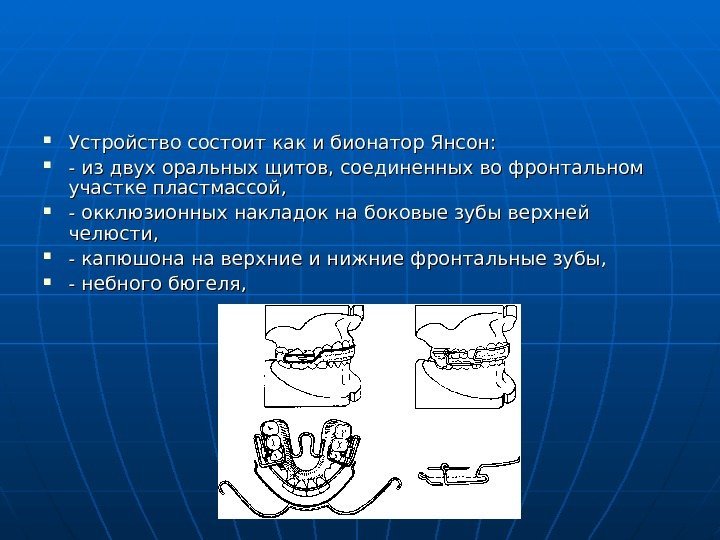 ▪ Устройство состоит как и бионатор Янсон:
▪ - из двух оральных щитов, соединенных во фронтальном участке пластмассой,
▪ - окклюзионных накладок на боковые зубы верхней челюсти,
▪ - капюшона на верхние и нижние фронтальные зубы,
▪ - небного бюгеля,